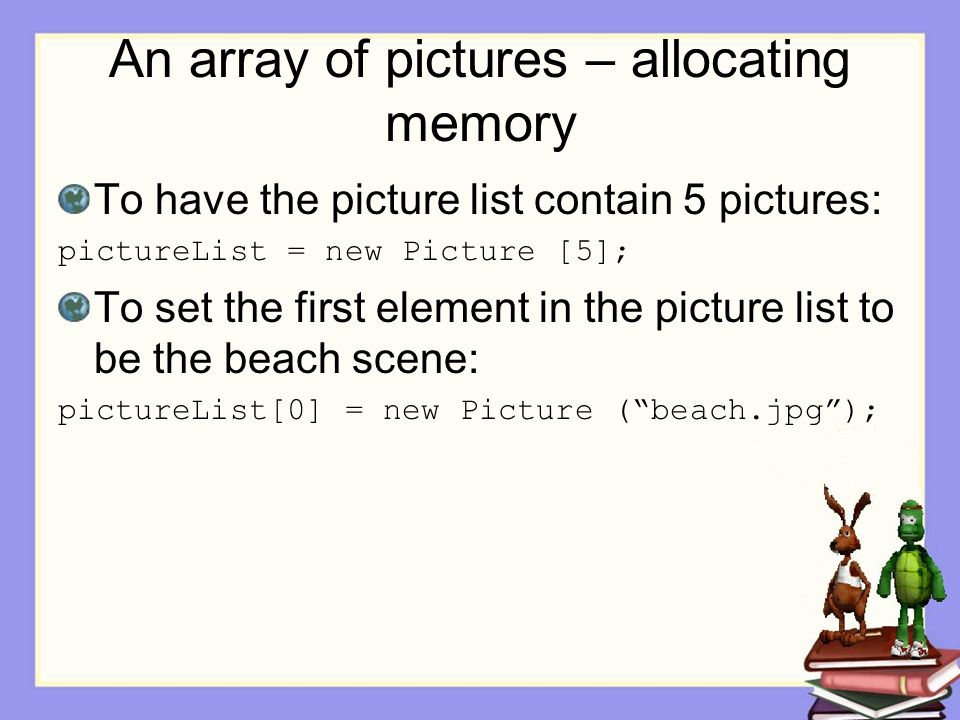 An array of pictures – allocating memory

To have the picture list contain 5 pictures:

pictureList = new Picture [5];

To set the first element in the picture list to be the beach scene:

pictureList[0] = new Picture (“beach.jpg”);